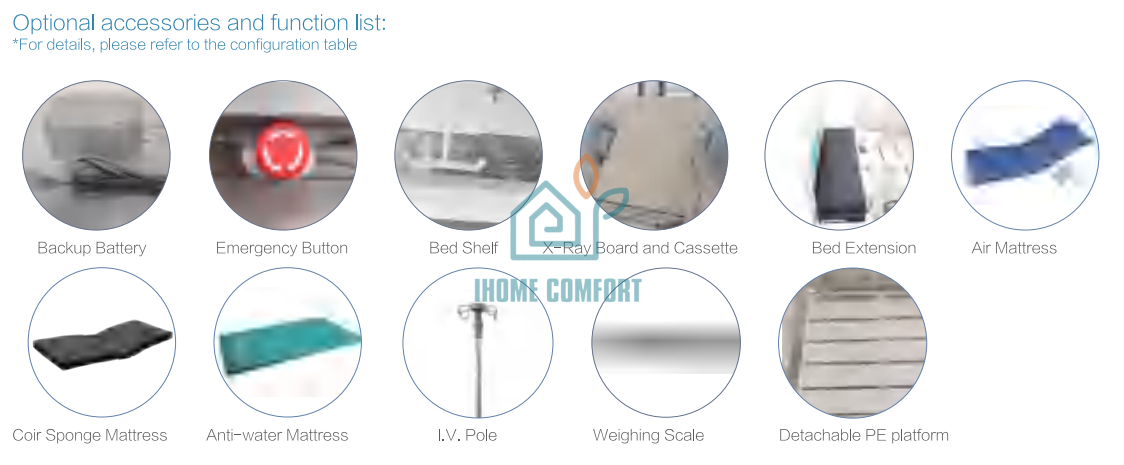 Optional accessories and function list:
*For details, please refer to the configuration table

Backup Battery

Emergency Button

Bed Shelf

X-Ray Board and Cassette

Bed Extension

Air Mattress

IHOME COMFORT

Coir Sponge Mattress

Anti-water Mattress

I.V. Pole

Weighing Scale

Detachable PE platform